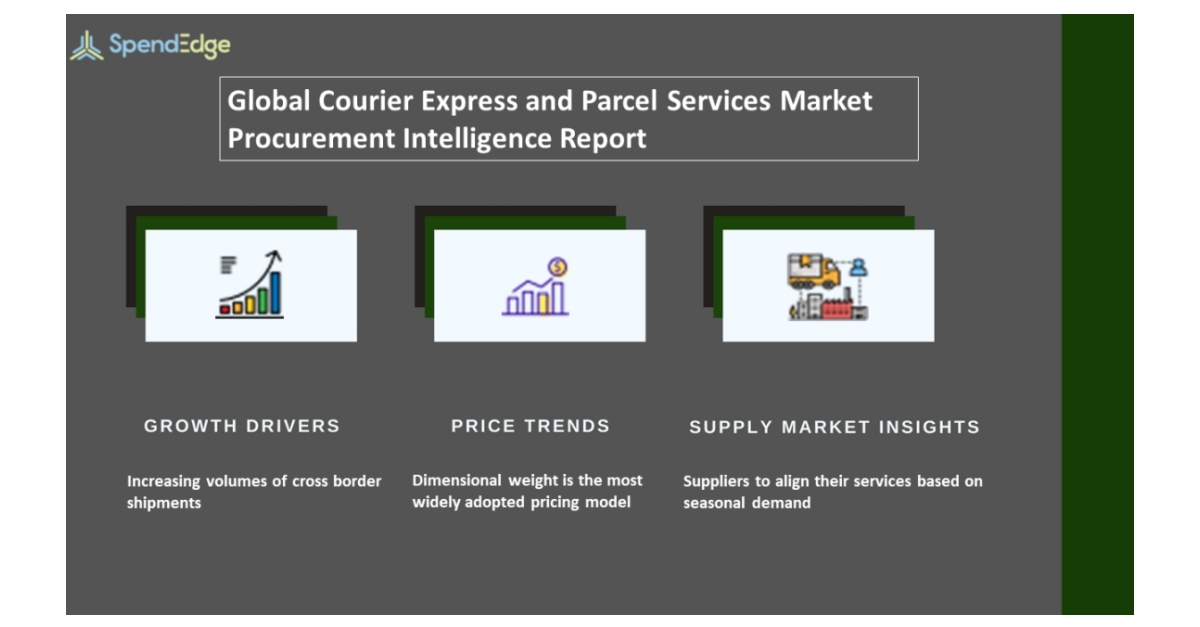 SpendEdge

Global Courier Express and Parcel Services Market Procurement Intelligence Report

GROWTH DRIVERS

Increasing volumes of cross border shipments

PRICE TRENDS

Dimensional weight is the most widely adopted pricing model

SUPPLY MARKET INSIGHTS

Suppliers to align their services based on seasonal demand